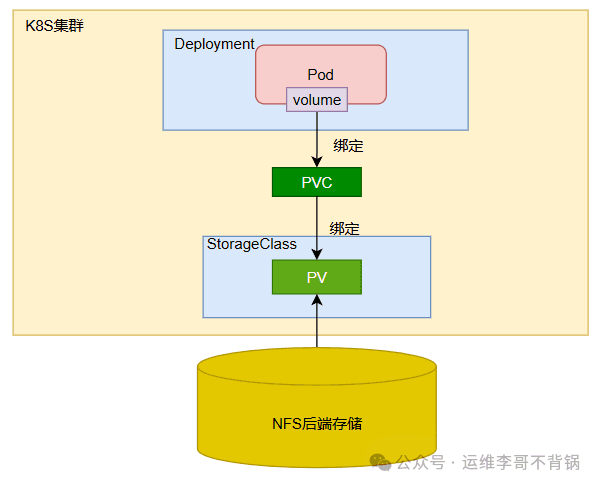 K8S集群

Deployment

Pod

volume

绑定

PVC

绑定

StorageClass

PV

NFS后端存储

公众号 · 运维李哥不背锅